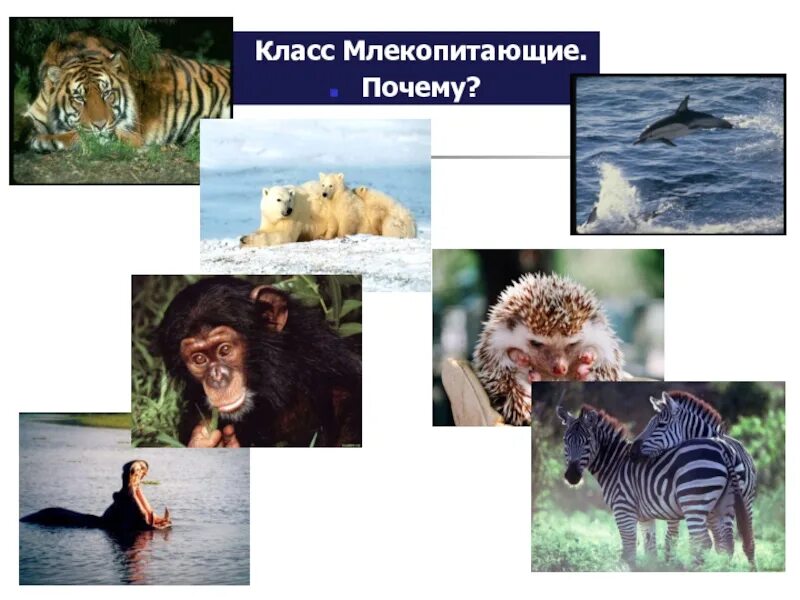 Класс Млекопитающие.
Почему?